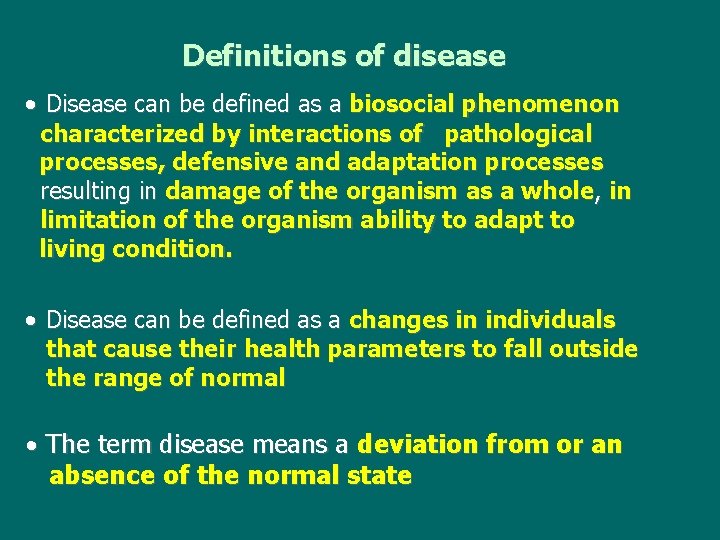 Definitions of disease

• Disease can be defined as a biosocial phenomenon characterized by interactions of pathological processes, defensive and adaptation processes resulting in damage of the organism as a whole, in limitation of the organism ability to adapt to living condition.

• Disease can be defined as a changes in individuals that cause their health parameters to fall outside the range of normal

• The term disease means a deviation from or an absence of the normal state